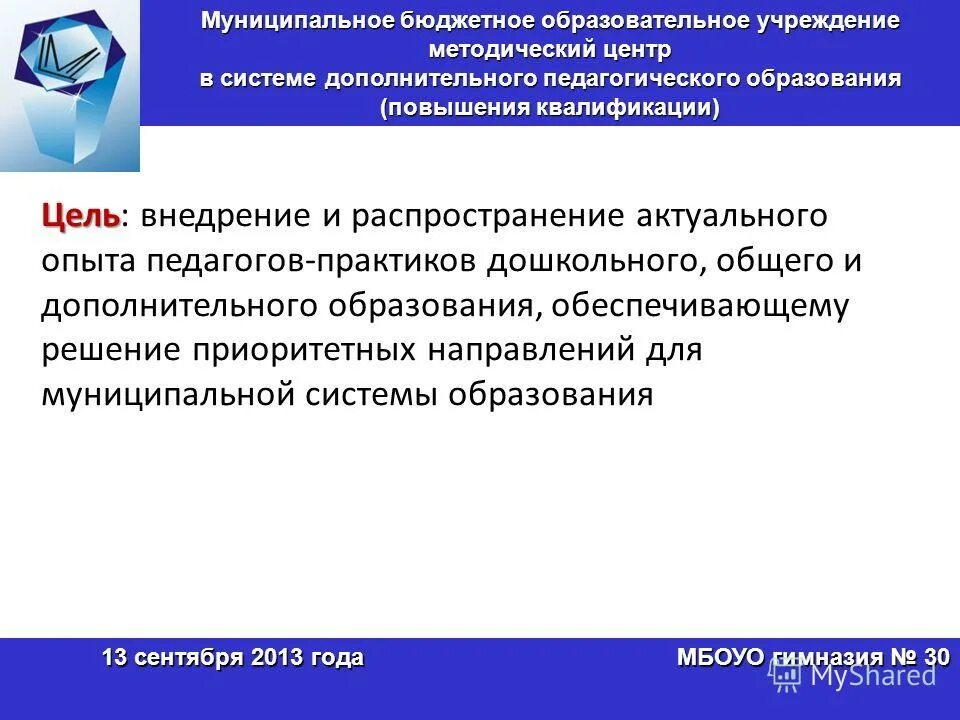 Муниципальное бюджетное образовательное учреждение
методический центр
в системе дополнительного педагогического образования
(повышения квалификации)

Цель: внедрение и распространение актуального опыта педагогов-практиков дошкольного, общего и дополнительного образования, обеспечивающему решение приоритетных направлений для муниципальной системы образования

13 сентября 2013 года

МБОУО гимназия № 30

MyShared